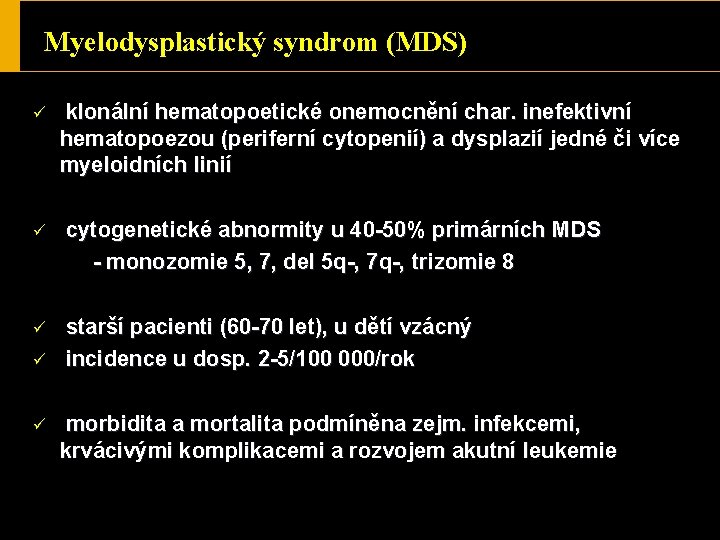 Myelodysplastický syndrom (MDS)

✓ klonální hematopoetické onemocnění char. inefektivní hematopoezou (periferní cytopenií) a dysplazií jedné či více myeloidních linií

✓ cytogenetické abnormity u 40-50% primárních MDS
- monozomie 5, 7, del 5q-, 7q-, trizomie 8

✓ starší pacienti (60-70 let), u dětí vzácný
✓ incidence u dosp. 2-5/100 000/rok

✓ morbidita a mortalita podmíněna zejm. infekcemi, krvácivými komplikacemi a rozvojem akutní leukemie